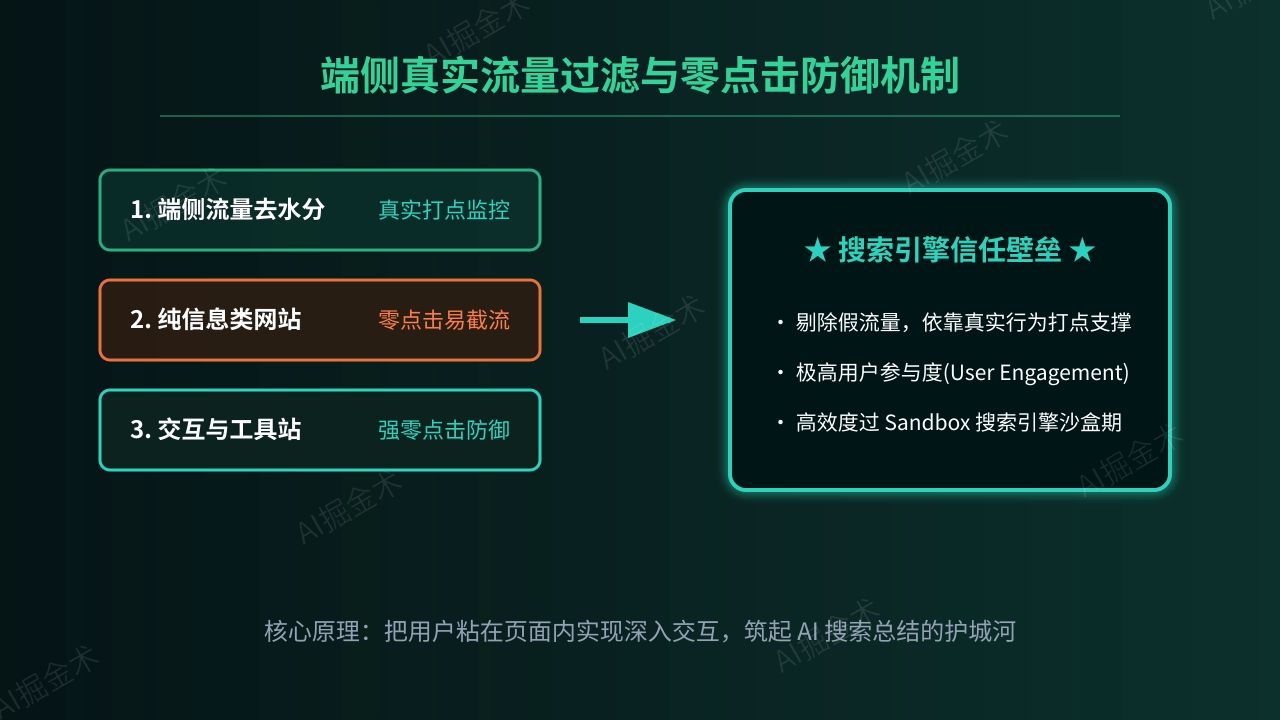 端侧真实流量过滤与零点击防御机制

1. 端侧流量去水分 真实打点监控

2. 纯信息类网站 零点击易截流

3. 交互与工具站 强零点击防御

★ 搜索引擎信任壁垒 ★

· 剔除假流量，依靠真实行为打点支撑

· 极高用户参与度(User Engagement)

· 高效度过 Sandbox 搜索引擎沙盒期

核心原理：把用户粘在页面内实现深入交互，筑起 AI 搜索总结的护城河

AI掘金术